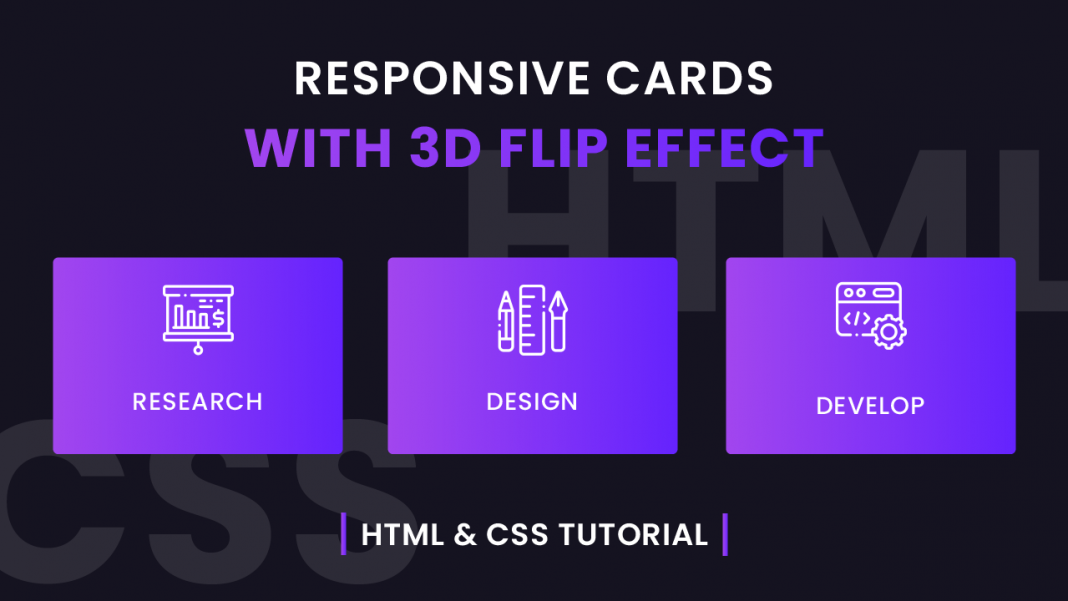 RESPONSIVE CARDS
WITH 3D FLIP EFFECT

HTML

RESEARCH

DESIGN

DEVELOP

CSS

HTML & CSS TUTORIAL